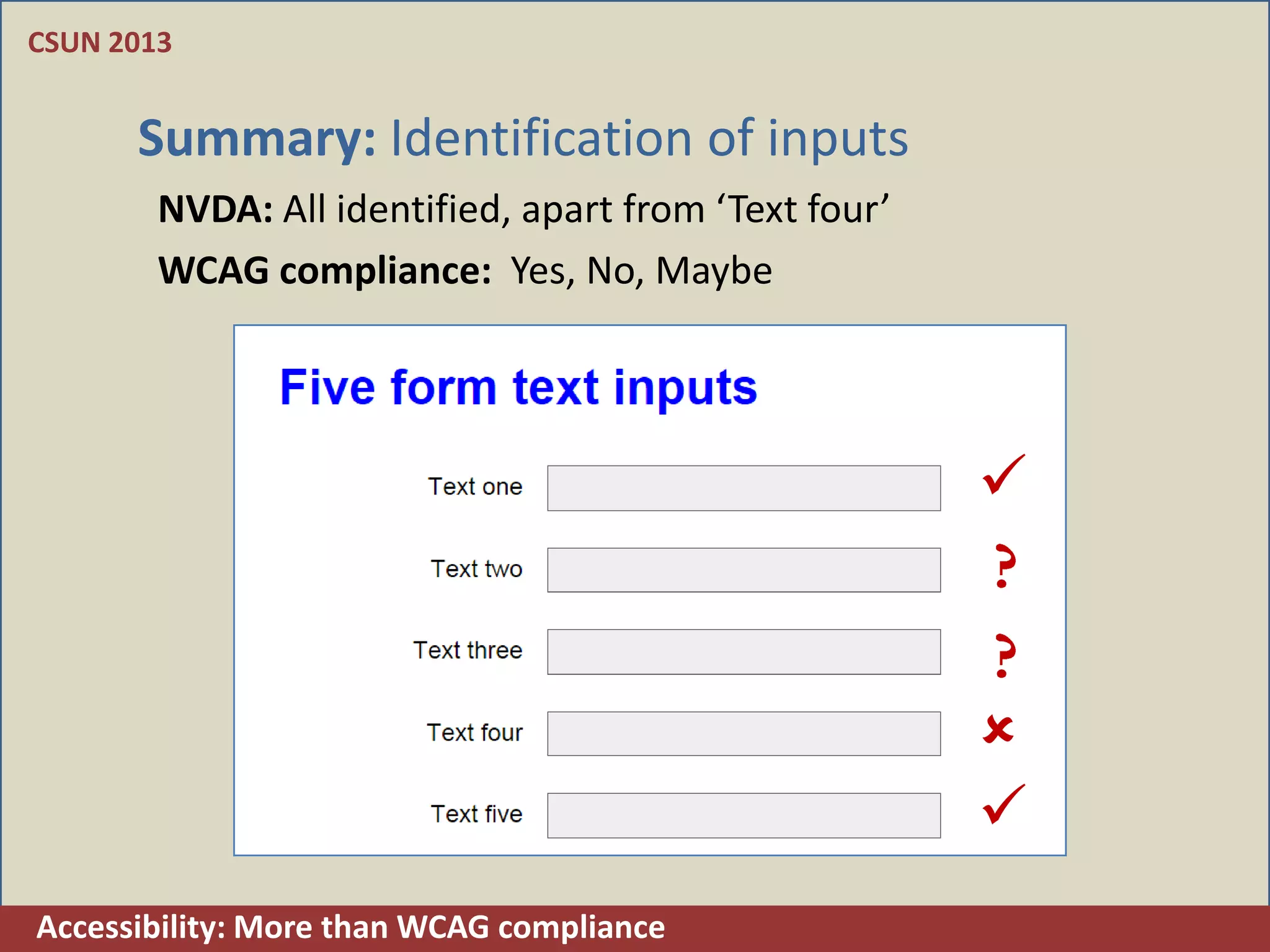 CSUN 2013

Summary: Identification of inputs

NVDA: All identified, apart from ‘Text four’

WCAG compliance: Yes, No, Maybe

Five form text inputs

Text one ✓

Text two ?

Text three ?

Text four ✗

Text five ✓

Accessibility: More than WCAG compliance